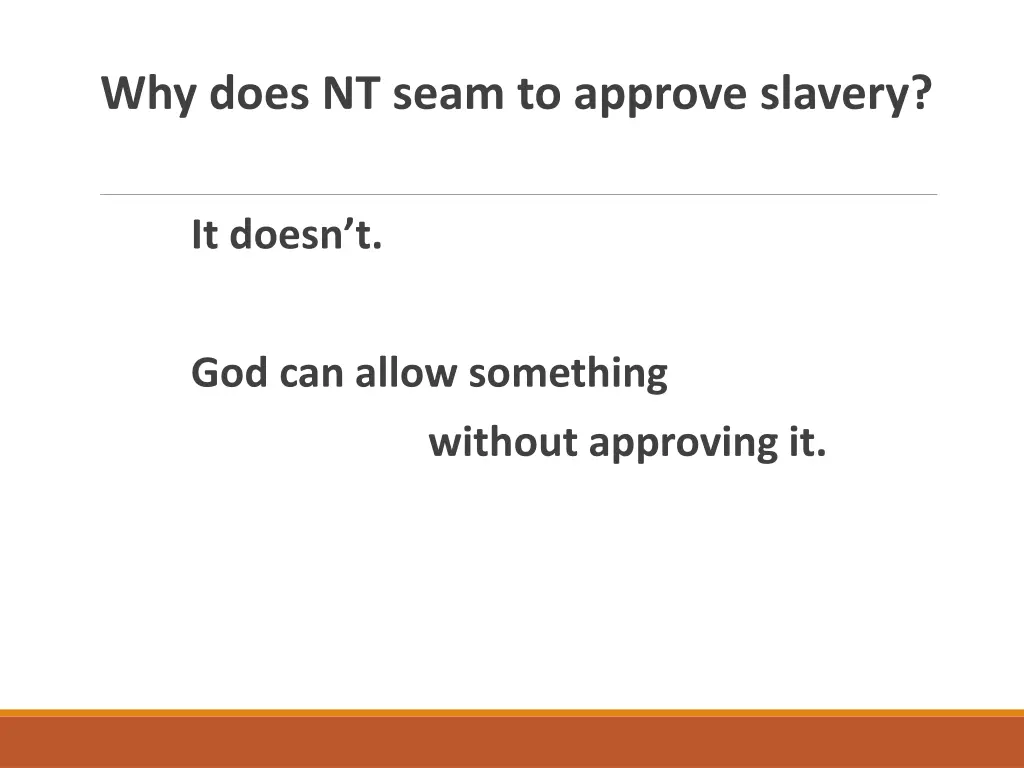 Why does NT seam to approve slavery?

It doesn’t.

God can allow something without approving it.